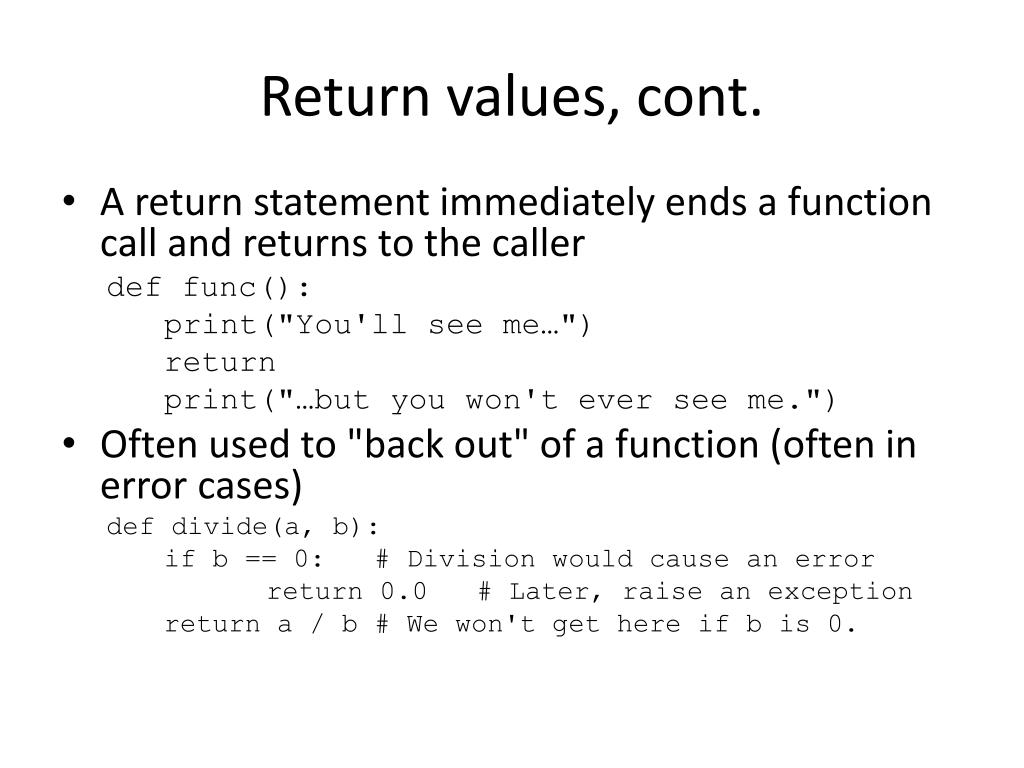 Return values, cont.

• A return statement immediately ends a function call and returns to the caller

def func():
    print("You'll see me…")
    return
    print("…but you won't ever see me.")

• Often used to "back out" of a function (often in error cases)

def divide(a, b):
    if b == 0:   # Division would cause an error
        return 0.0   # Later, raise an exception
    return a / b # We won't get here if b is 0.